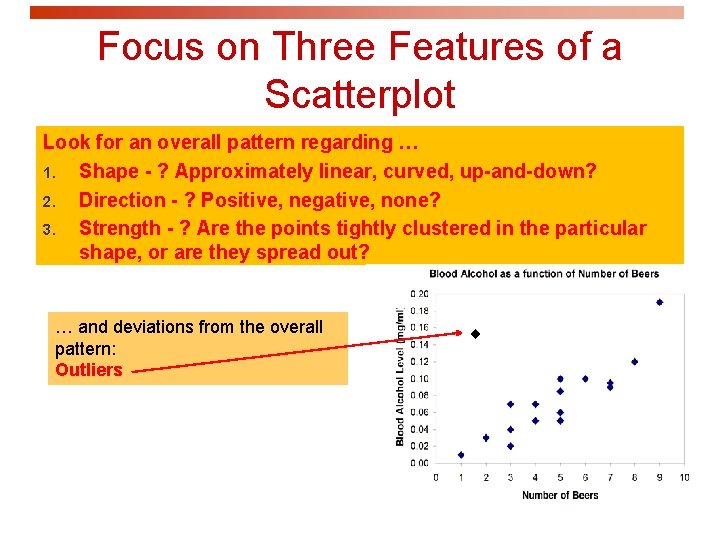 Focus on Three Features of a Scatterplot

Look for an overall pattern regarding …

1. Shape - ? Approximately linear, curved, up-and-down?
2. Direction - ? Positive, negative, none?
3. Strength - ? Are the points tightly clustered in the particular shape, or are they spread out?

… and deviations from the overall pattern:
Outliers

Blood Alcohol as a function of Number of Beers

Blood Alcohol Level (mg/ml)

0.20
0.18
0.16
0.14
0.12
0.10
0.08
0.06
0.04
0.02
0.00

0 1 2 3 4 5 6 7 8 9 10

Number of Beers